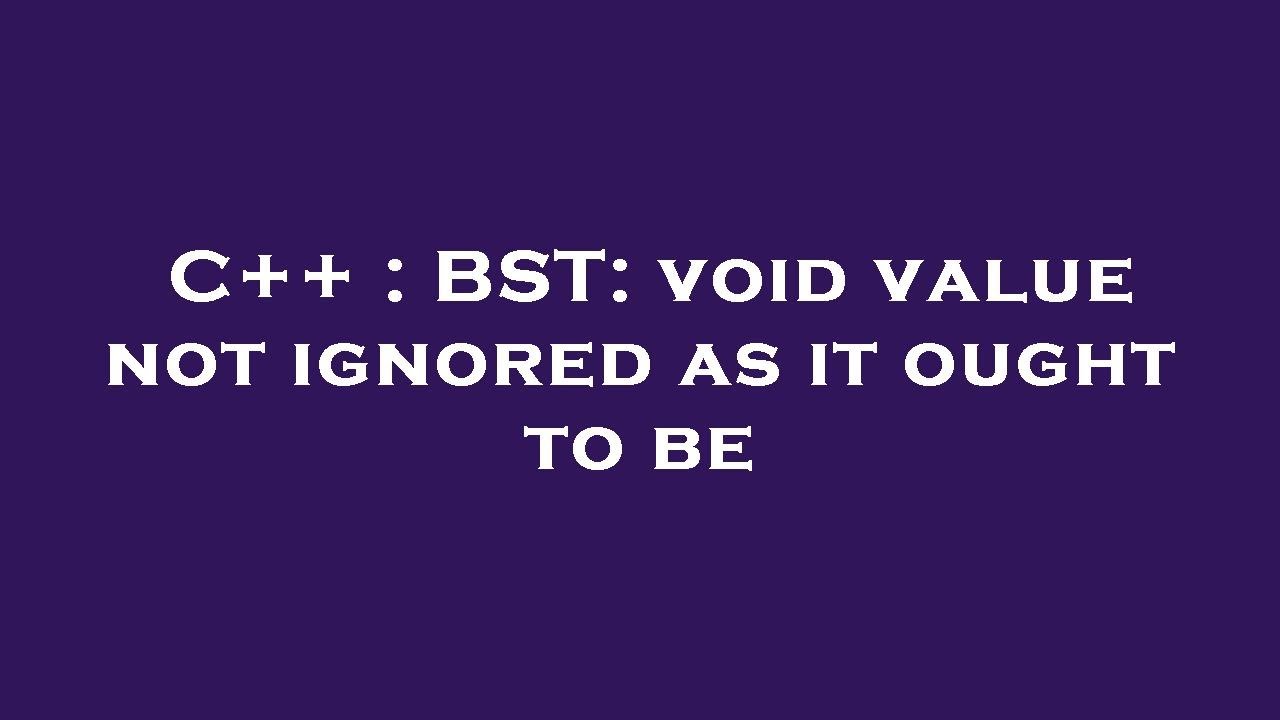 C++ : BST: void value not ignored as it ought to be